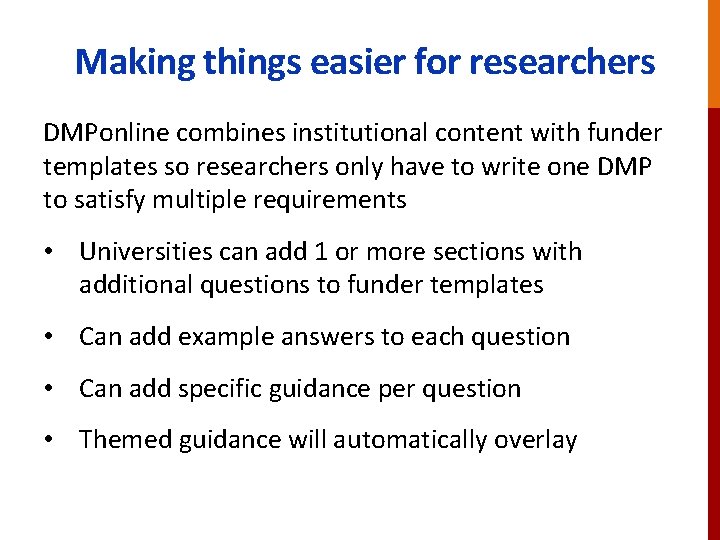 Making things easier for researchers

DMPonline combines institutional content with funder templates so researchers only have to write one DMP to satisfy multiple requirements

• Universities can add 1 or more sections with additional questions to funder templates

• Can add example answers to each question

• Can add specific guidance per question

• Themed guidance will automatically overlay